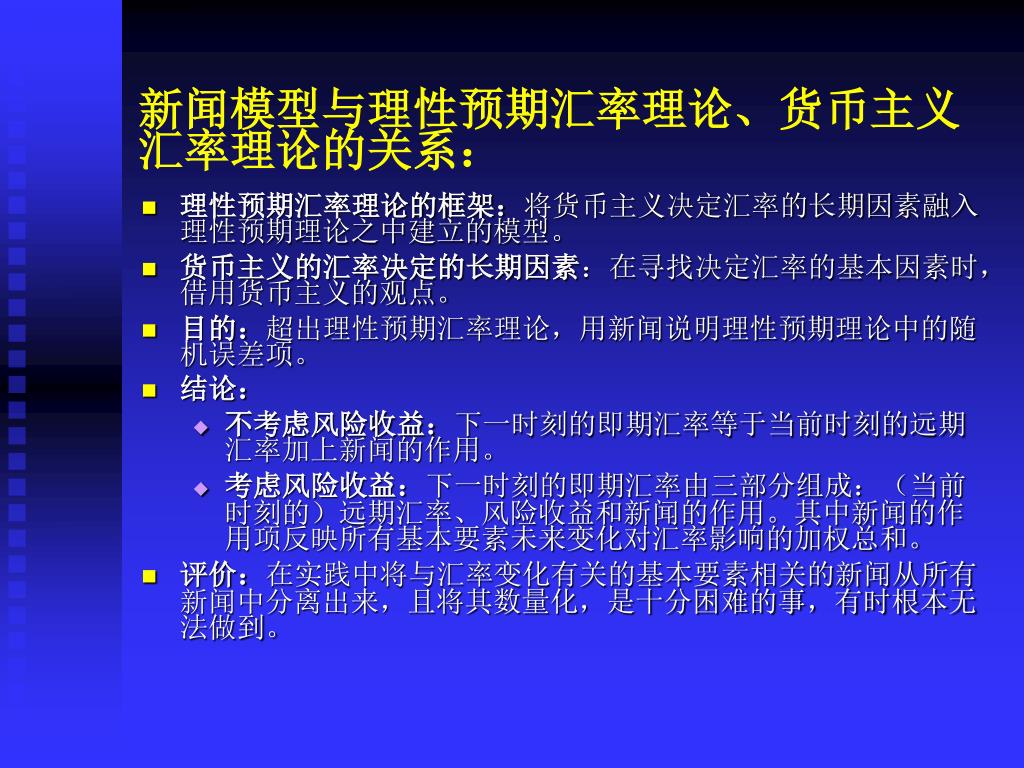 新闻模型与理性预期汇率理论、货币主义汇率理论的关系：

理性预期汇率理论的框架：将货币主义决定汇率的长期因素融入理性预期理论之中建立的模型。

货币主义的汇率决定的长期因素：在寻找决定汇率的基本因素时，借用货币主义的观点。

目的：超出理性预期汇率理论，用新闻说明理性预期理论中的随机误差项。

结论：

不考虑风险收益：下一时刻的即期汇率等于当前时刻的远期汇率加上新闻的作用。

考虑风险收益：下一时刻的即期汇率由三部分组成：（当前时刻的）远期汇率、风险收益和新闻的作用。其中新闻的作用项反映所有基本要素未来变化对汇率影响的加权总和。

评价：在实践中将与汇率变化有关的基本要素相关的新闻从所有新闻中分离出来，且将其数量化，是十分困难的事，有时根本无法做到。